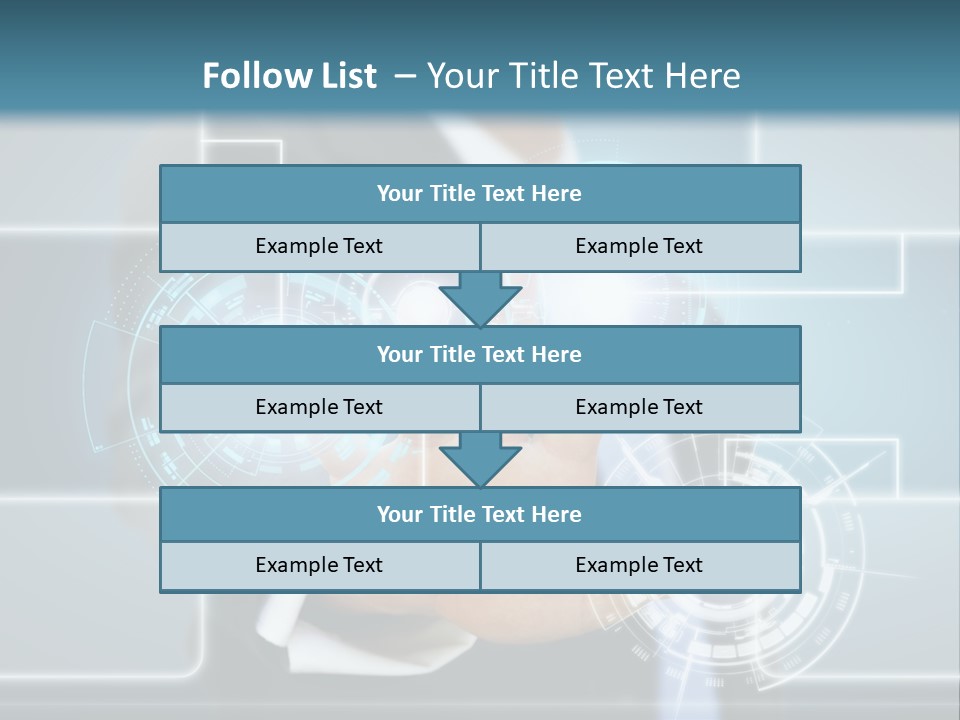 Follow List – Your Title Text Here

Your Title Text Here

Example Text

Example Text

Your Title Text Here

Example Text

Example Text

Your Title Text Here

Example Text

Example Text